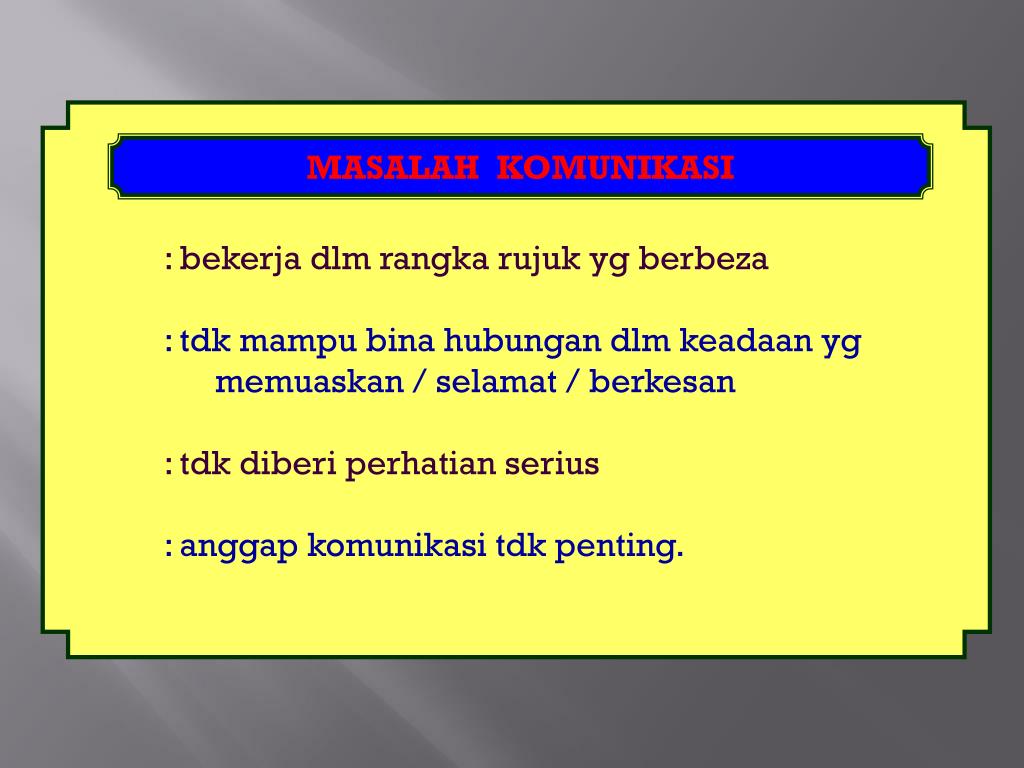 MASALAH KOMUNIKASI

: bekerja dlm rangka rujuk yg berbeza

: tdk mampu bina hubungan dlm keadaan yg memuaskan / selamat / berkesan

: tdk diberi perhatian serius

: anggap komunikasi tdk penting.